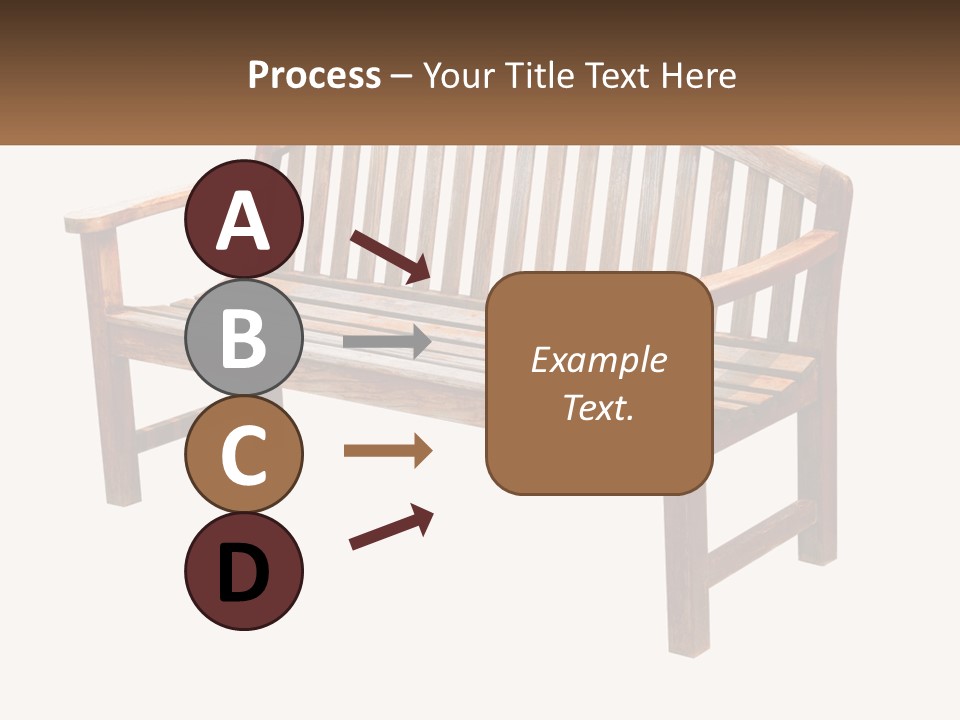 Process – Your Title Text Here

A

B

C

D

Example Text.